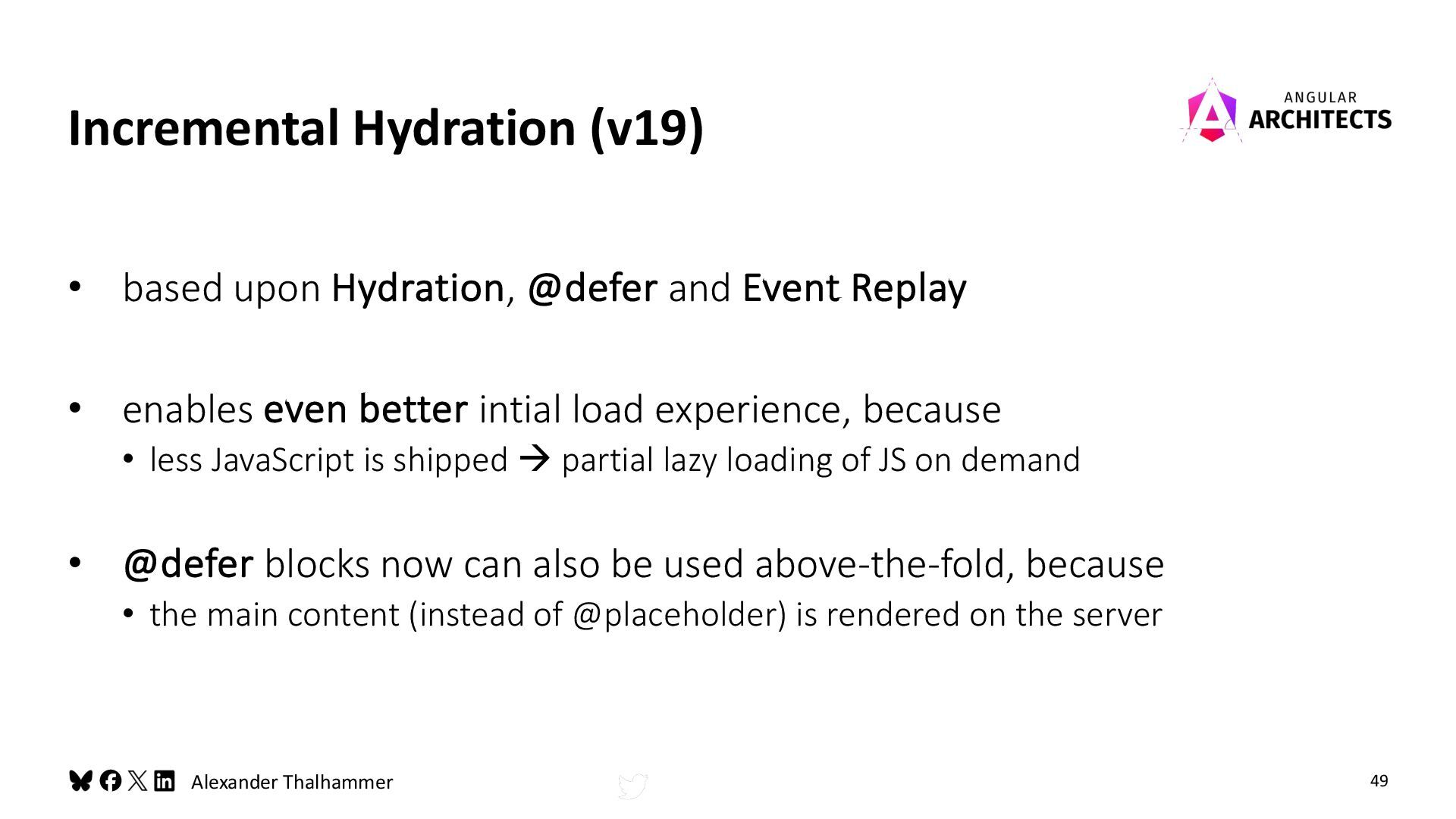 Incremental Hydration (v19)

ANGULAR ARCHITECTS

• based upon Hydration, @defer and Event Replay

• enables even better intial load experience, because
  • less JavaScript is shipped → partial lazy loading of JS on demand

• @defer blocks now can also be used above-the-fold, because
  • the main content (instead of @placeholder) is rendered on the server

Alexander Thalhammer

49